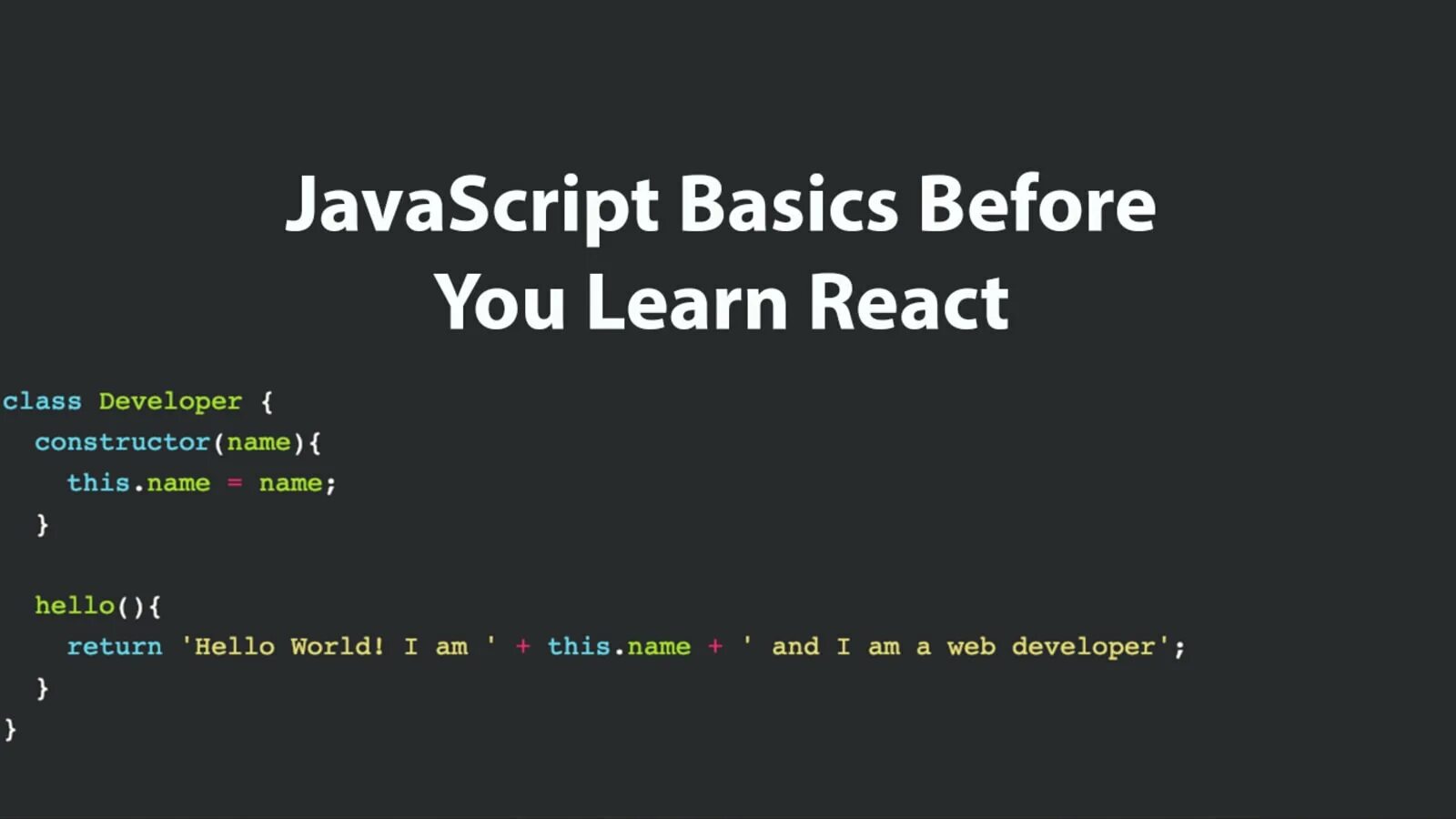 JavaScript Basics Before You Learn React

class Developer {
  constructor(name){
    this.name = name;
  }

  hello(){
    return 'Hello World! I am ' + this.name + ' and I am a web developer';
  }
}